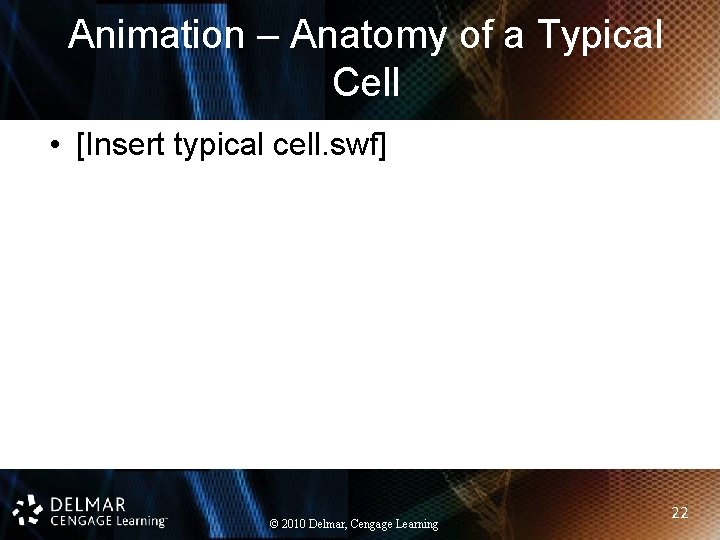 Animation – Anatomy of a Typical Cell

• [Insert typical cell.swf]

DELMAR
CENGAGE Learning™

© 2010 Delmar, Cengage Learning

22